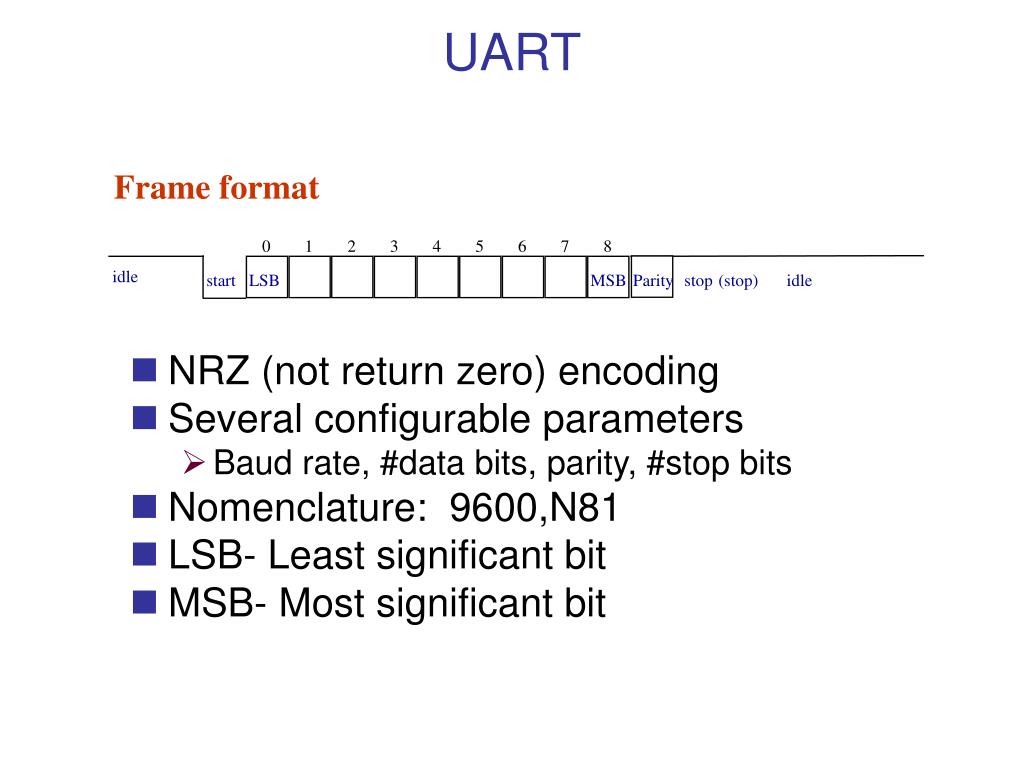 UART

Frame format

0 1 2 3 4 5 6 7 8

idle start LSB MSB Parity stop (stop) idle

NRZ (not return zero) encoding

Several configurable parameters

Baud rate, #data bits, parity, #stop bits

Nomenclature: 9600,N81

LSB- Least significant bit

MSB- Most significant bit